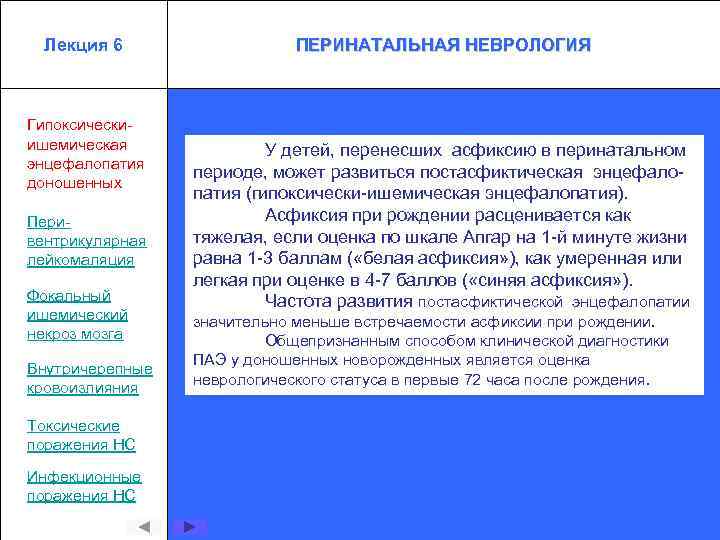 Лекция 6

ПЕРИНАТАЛЬНАЯ НЕВРОЛОГИЯ

Гипоксически-ишемическая энцефалопатия доношенных

Пери-вентрикулярная лейкомаляция

Фокальный ишемический некроз мозга

Внутричерепные кровоизлияния

Токсические поражения НС

Инфекционные поражения НС

У детей, перенесших асфиксию в перинатальном периоде, может развиться постасфиктическая энцефалопатия (гипоксически-ишемическая энцефалопатия).

Асфиксия при рождении расценивается как тяжелая, если оценка по шкале Апгар на 1-й минуте жизни равна 1-3 баллам («белая асфиксия»), как умеренная или легкая при оценке в 4-7 баллов («синяя асфиксия»).

Частота развития постасфиктической энцефалопатии значительно меньше встречаемости асфиксии при рождении.

Общепризнанным способом клинической диагностики ПАЭ у доношенных новорожденных является оценка неврологического статуса в первые 72 часа после рождения.